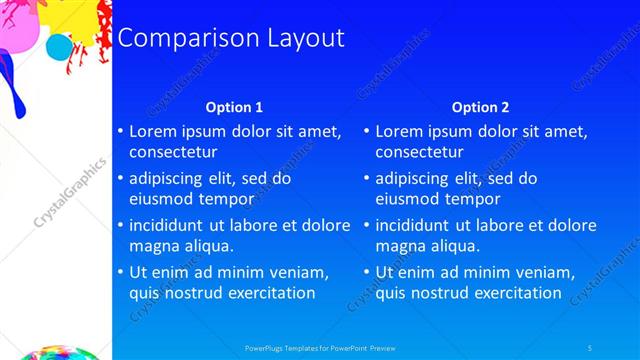 Comparison Layout

Option 1

• Lorem ipsum dolor sit amet, consectetur
• adipiscing elit, sed do eiusmod tempor
• incididunt ut labore et dolore magna aliqua.
• Ut enim ad minim veniam, quis nostrud exercitation

Option 2

• Lorem ipsum dolor sit amet, consectetur
• adipiscing elit, sed do eiusmod tempor
• incididunt ut labore et dolore magna aliqua.
• Ut enim ad minim veniam, quis nostrud exercitation

CrystalGraphics

PowerPlugs Templates for PowerPoint Preview

5